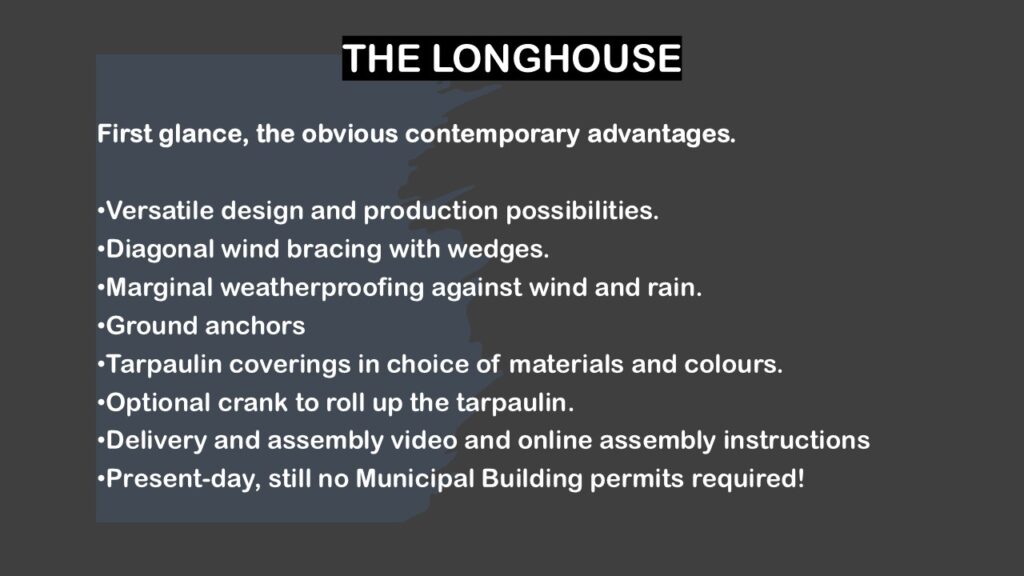 THE LONGHOUSE

First glance, the obvious contemporary advantages.

•Versatile design and production possibilities.
•Diagonal wind bracing with wedges.
•Marginal weatherproofing against wind and rain.
•Ground anchors
•Tarpaulin coverings in choice of materials and colours.
•Optional crank to roll up the tarpaulin.
•Delivery and assembly video and online assembly instructions
•Present-day, still no Municipal Building permits required!